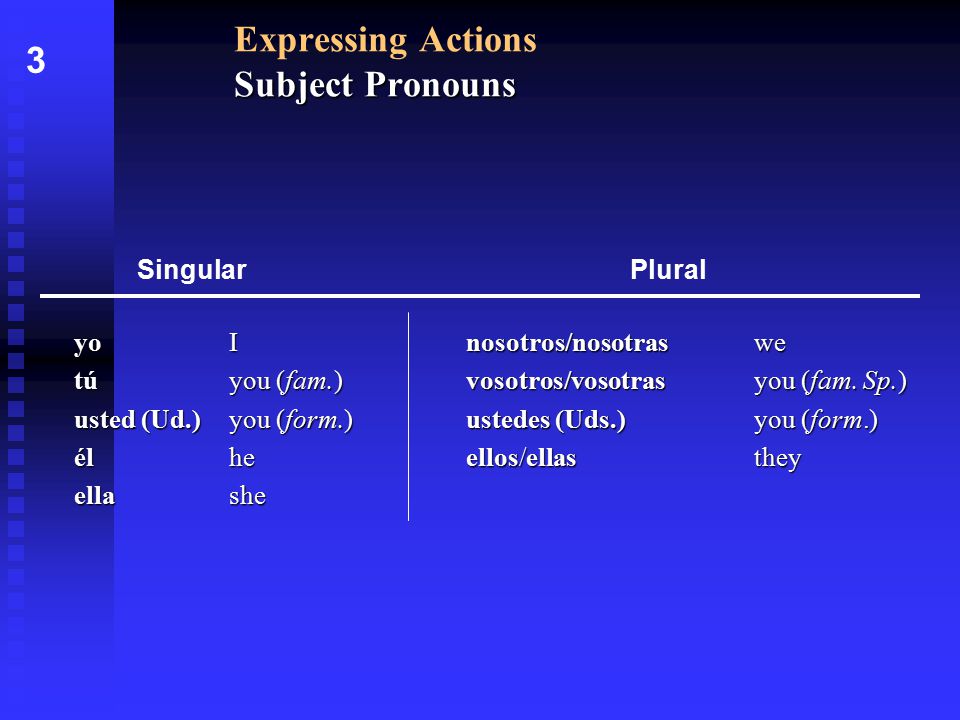 3

Expressing Actions
Subject Pronouns

| Singular | | Plural | |
|---|---|---|---|
| yo | I | nosotros/nosotras | we |
| tú | you (fam.) | vosotros/vosotras | you (fam. Sp.) |
| usted (Ud.) | you (form.) | ustedes (Uds.) | you (form.) |
| él | he | ellos/ellas | they |
| ella | she | | |